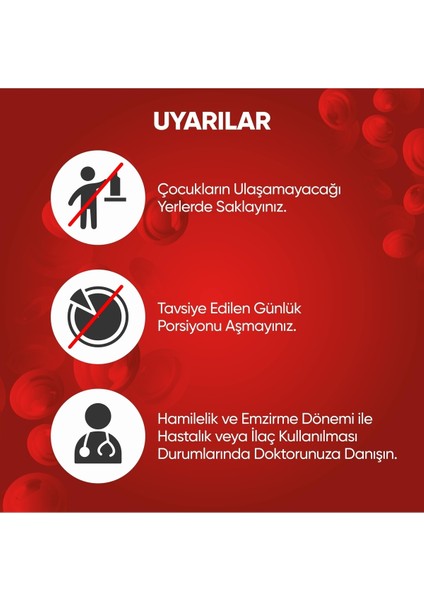 UYARILAR

Çocukların Ulaşamayacağı Yerlerde Saklayınız.

Tavsiye Edilen Günlük Porsiyonu Aşmayınız.

Hamilelik ve Emzirme Dönemi ile Hastalık veya İlaç Kullanılması Durumlarında Doktorunuza Danışın.